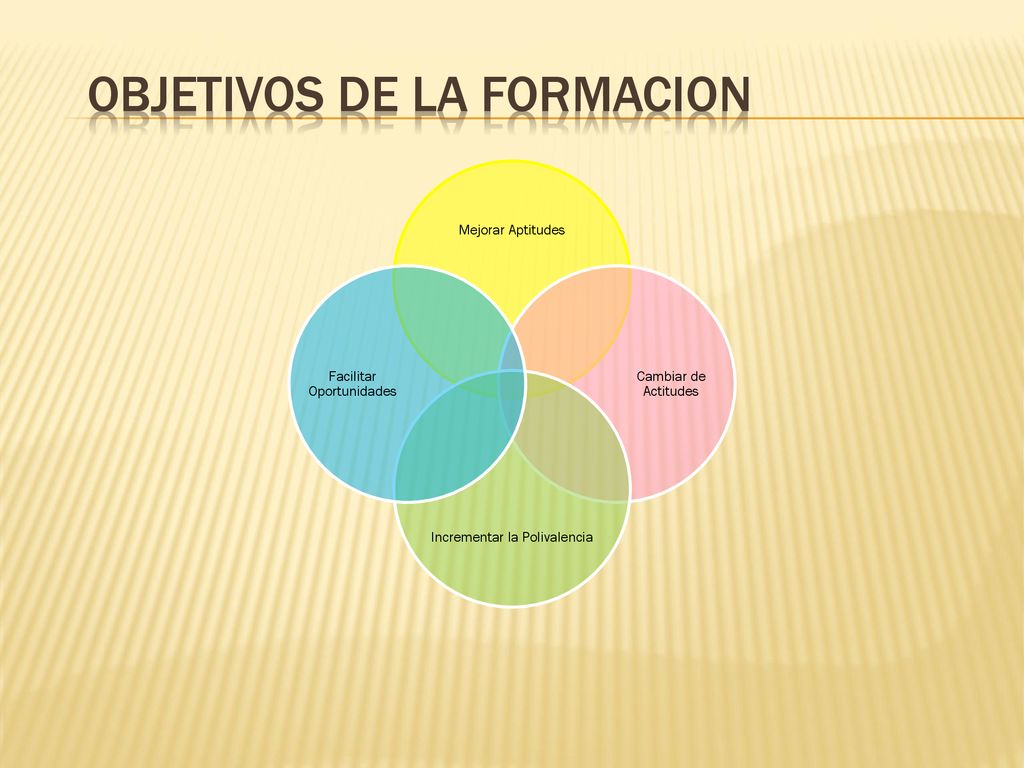 OBJETIVOS DE LA FORMACION

Mejorar Aptitudes

Facilitar Oportunidades

Cambiar de Actitudes

Incrementar la Polivalencia